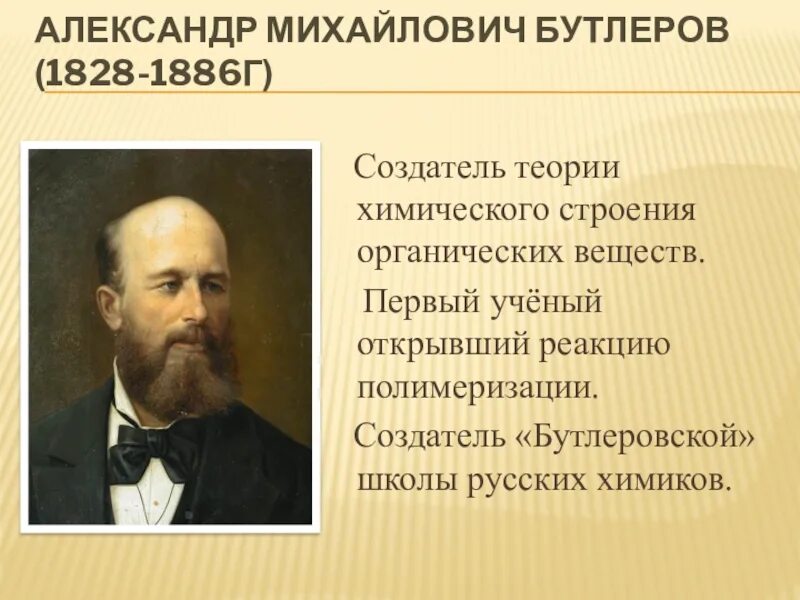 АЛЕКСАНДР МИХАЙЛОВИЧ БУТЛЕРОВ (1828-1886Г)

Создатель теории химического строения органических веществ.

Первый учёный открывший реакцию полимеризации.

Создатель «Бутлеровской» школы русских химиков.